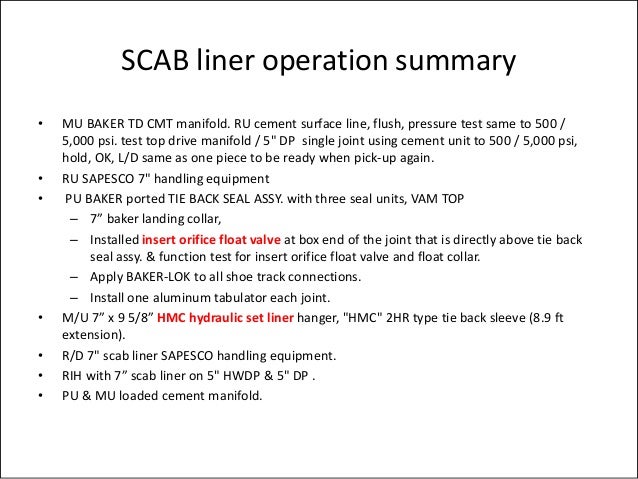 SCAB liner operation summary

• MU BAKER TD CMT manifold. RU cement surface line, flush, pressure test same to 500 / 5,000 psi. test top drive manifold / 5" DP single joint using cement unit to 500 / 5,000 psi, hold, OK, L/D same as one piece to be ready when pick-up again.
• RU SAPESCO 7" handling equipment
• PU BAKER ported TIE BACK SEAL ASSY. with three seal units, VAM TOP
– 7” baker landing collar,
– Installed insert orifice float valve at box end of the joint that is directly above tie back seal assy. & function test for insert orifice float valve and float collar.
– Apply BAKER-LOK to all shoe track connections.
– Install one aluminum tabulator each joint.
• M/U 7” x 9 5/8” HMC hydraulic set liner hanger, "HMC" 2HR type tie back sleeve (8.9 ft extension).
• R/D 7" scab liner SAPESCO handling equipment.
• RIH with 7” scab liner on 5" HWDP & 5" DP .
• PU & MU loaded cement manifold.